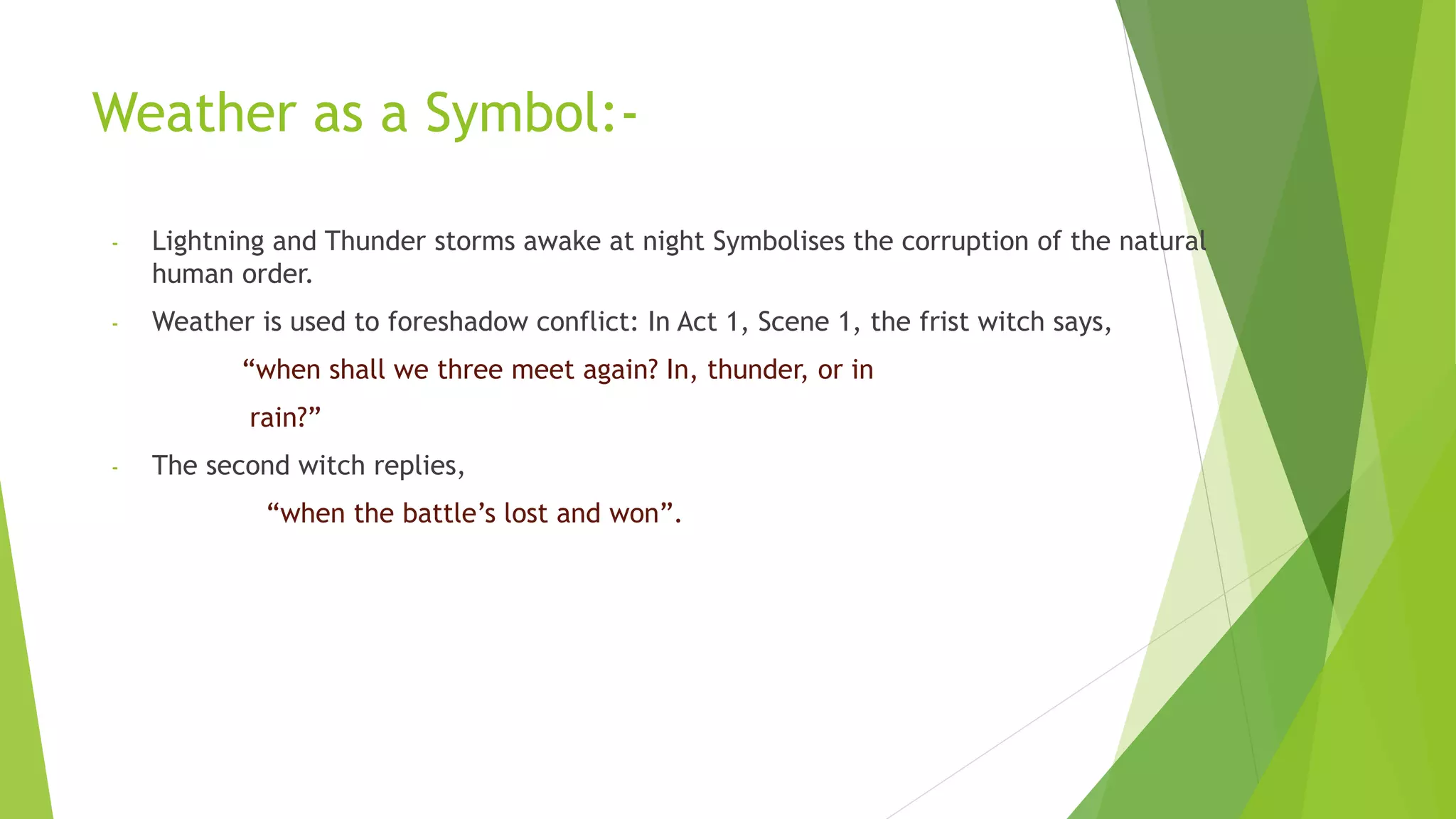 Weather as a Symbol:-

- Lightning and Thunder storms awake at night Symbolises the corruption of the natural human order.

- Weather is used to foreshadow conflict: In Act 1, Scene 1, the frist witch says,

“when shall we three meet again? In, thunder, or in

rain?”

- The second witch replies,

“when the battle’s lost and won”.